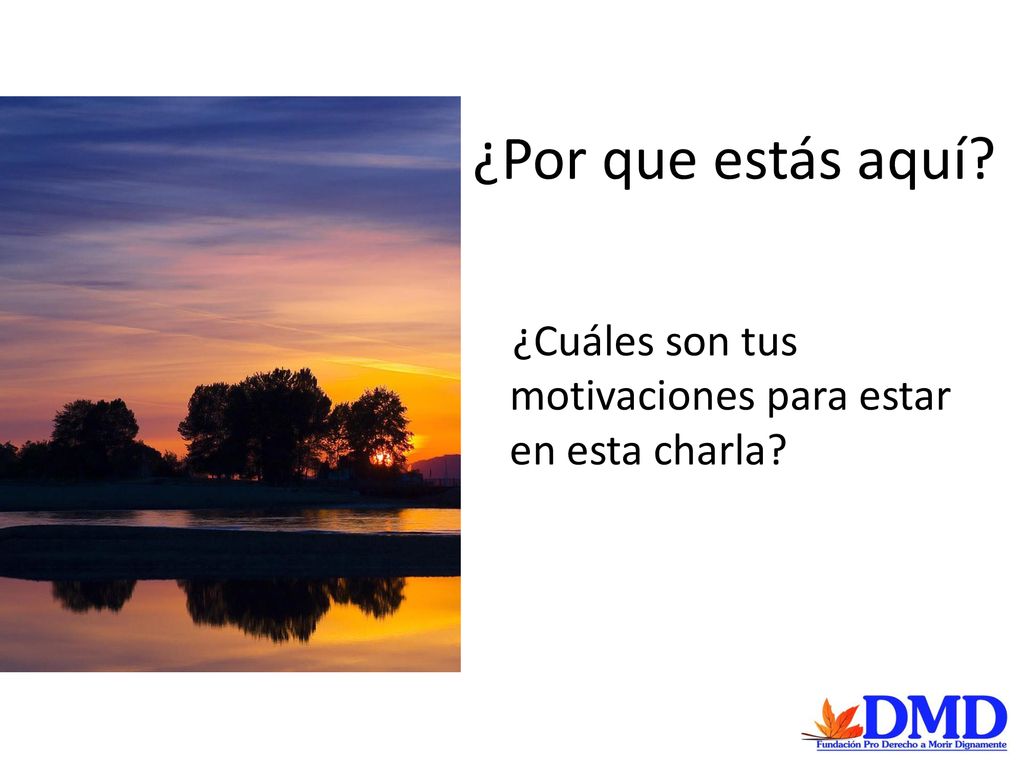 ¿Por que estás aquí?

¿Cuáles son tus motivaciones para estar en esta charla?

DMD
Fundación Pro Derecho a Morir Dignamente